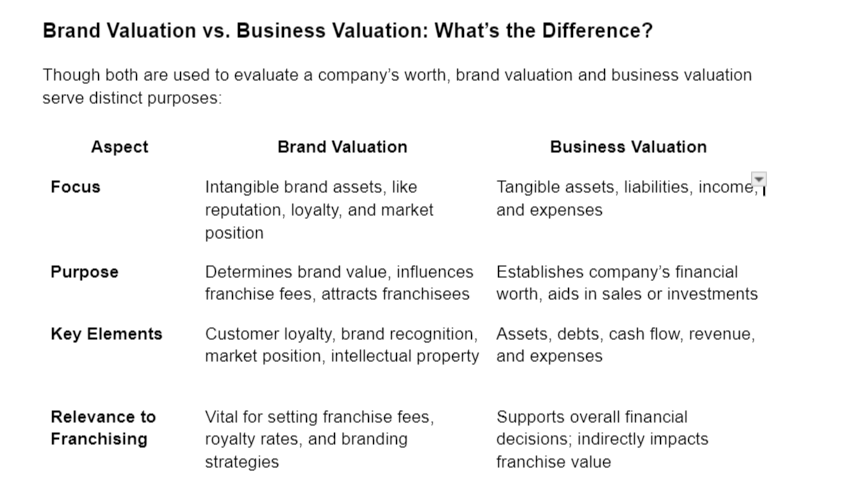 Brand Valuation vs. Business Valuation: What's the Difference?

Though both are used to evaluate a company's worth, brand valuation and business valuation serve distinct purposes:

| Aspect | Brand Valuation | Business Valuation |
|---|---|---|
| Focus | Intangible brand assets, like reputation, loyalty, and market position | Tangible assets, liabilities, income, and expenses |
| Purpose | Determines brand value, influences franchise fees, attracts franchisees | Establishes company's financial worth, aids in sales or investments |
| Key Elements | Customer loyalty, brand recognition, market position, intellectual property | Assets, debts, cash flow, revenue, and expenses |
| Relevance to Franchising | Vital for setting franchise fees, royalty rates, and branding strategies | Supports overall financial decisions; indirectly impacts franchise value |